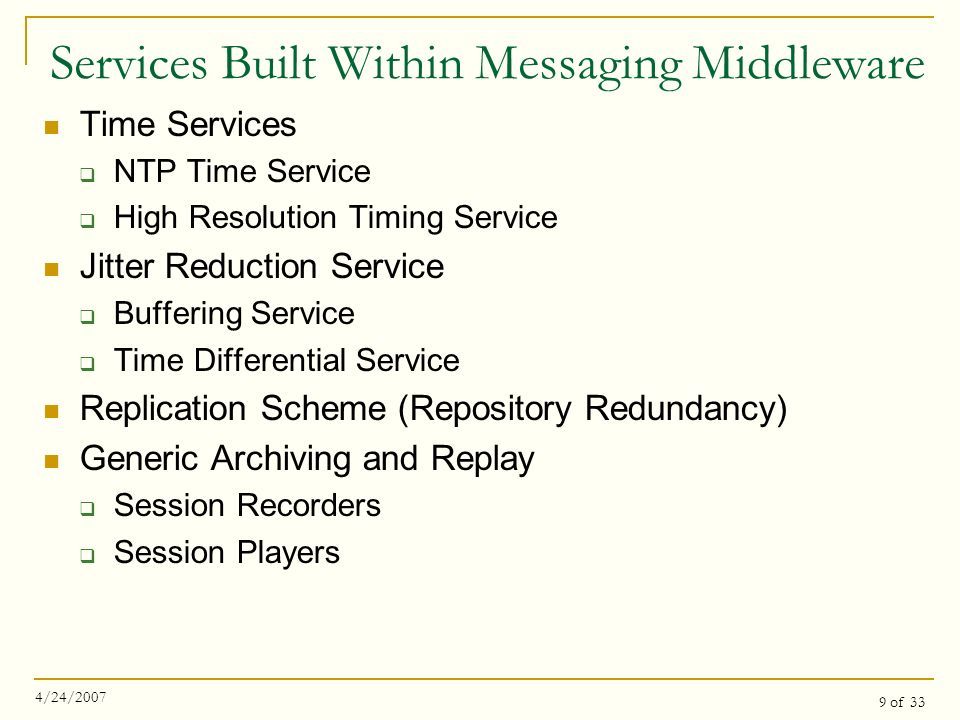 Services Built Within Messaging Middleware

- Time Services
  - NTP Time Service
  - High Resolution Timing Service
- Jitter Reduction Service
  - Buffering Service
  - Time Differential Service
- Replication Scheme (Repository Redundancy)
- Generic Archiving and Replay
  - Session Recorders
  - Session Players

4/24/2007

9 of 33